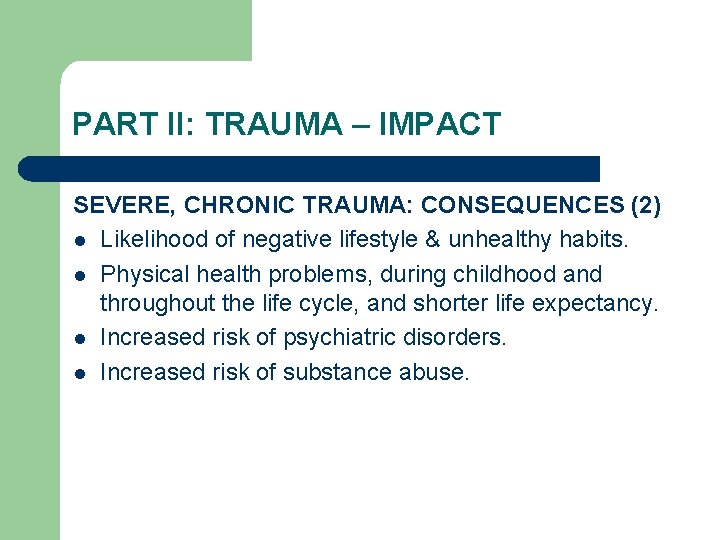 PART II: TRAUMA – IMPACT

SEVERE, CHRONIC TRAUMA: CONSEQUENCES (2)

- Likelihood of negative lifestyle & unhealthy habits.
- Physical health problems, during childhood and throughout the life cycle, and shorter life expectancy.
- Increased risk of psychiatric disorders.
- Increased risk of substance abuse.